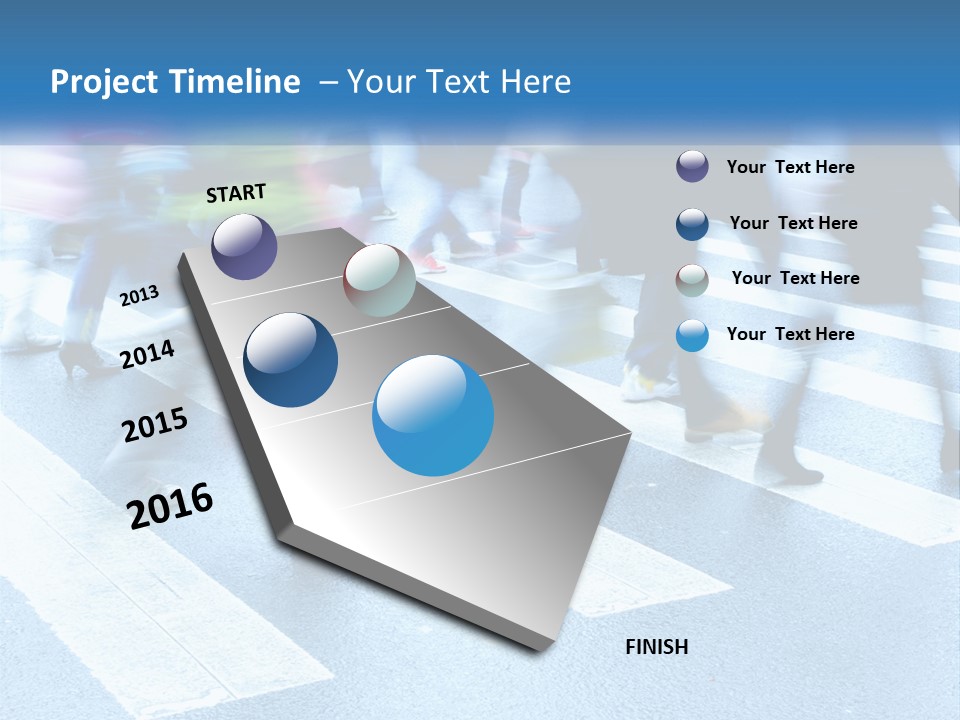 Project Timeline – Your Text Here

START

2013

2014

2015

2016

FINISH

Your Text Here

Your Text Here

Your Text Here

Your Text Here